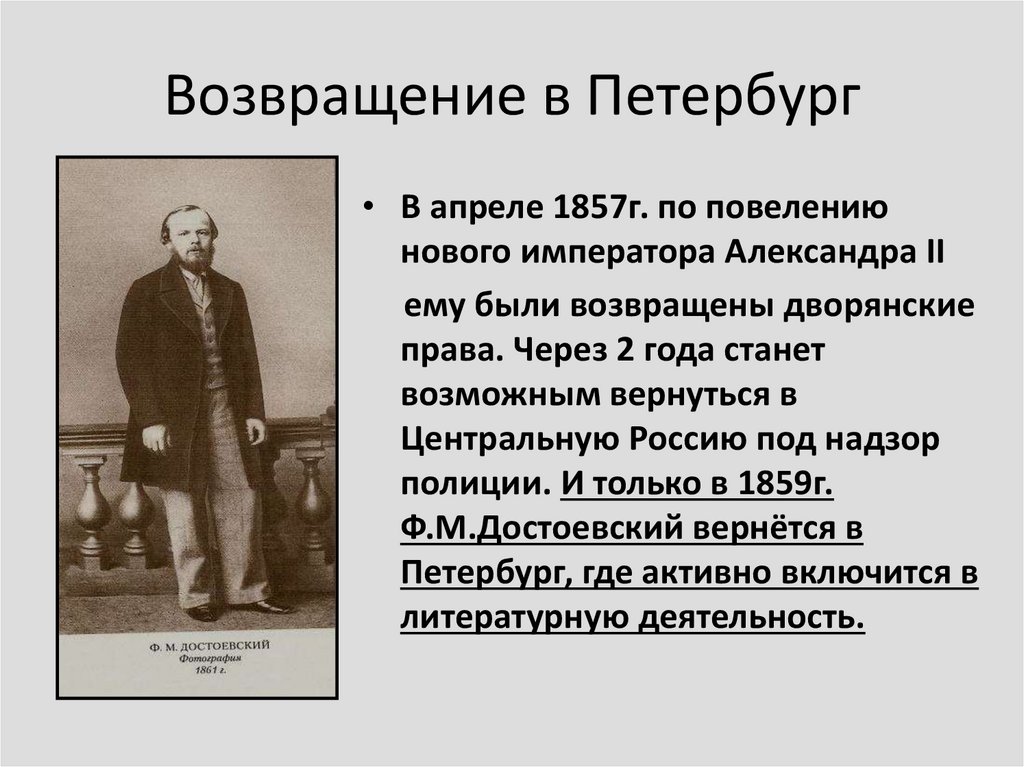 Возвращение в Петербург

Ф. М. ДОСТОЕВСКИЙ
Фотография
1861 г.

• В апреле 1857г. по повелению нового императора Александра II ему были возвращены дворянские права. Через 2 года станет возможным вернуться в Центральную Россию под надзор полиции. И только в 1859г. Ф.М.Достоевский вернётся в Петербург, где активно включится в литературную деятельность.